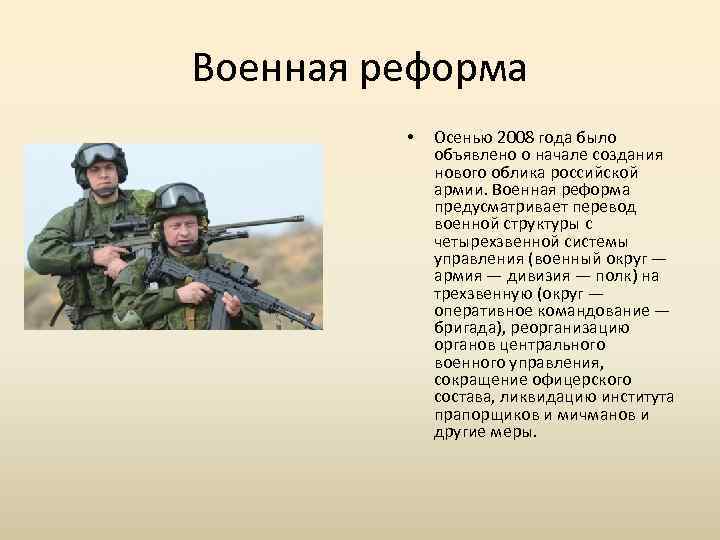 Военная реформа

• Осенью 2008 года было объявлено о начале создания нового облика российской армии. Военная реформа предусматривает перевод военной структуры с четырехзвенной системы управления (военный округ — армия — дивизия — полк) на трехзвенную (округ — оперативное командование — бригада), реорганизацию органов центрального военного управления, сокращение офицерского состава, ликвидацию института прапорщиков и мичманов и другие меры.